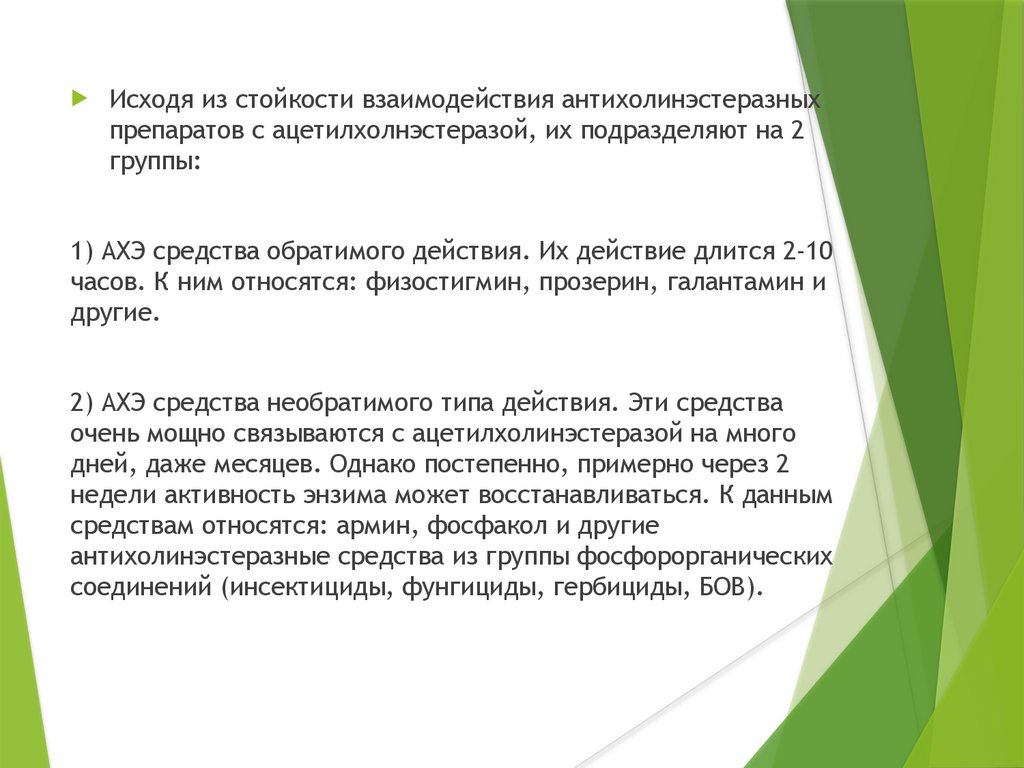 Исходя из стойкости взаимодействия антихолинэстеразных препаратов с ацетилхолнэстеразой, их подразделяют на 2 группы:

1) АХЭ средства обратимого действия. Их действие длится 2-10 часов. К ним относятся: физостигмин, прозерин, галантамин и другие.

2) АХЭ средства необратимого типа действия. Эти средства очень мощно связываются с ацетилхолинэстеразой на много дней, даже месяцев. Однако постепенно, примерно через 2 недели активность энзима может восстанавливаться. К данным средствам относятся: армин, фосфакол и другие антихолинэстеразные средства из группы фосфорорганических соединений (инсектициды, фунгициды, гербициды, БОВ).